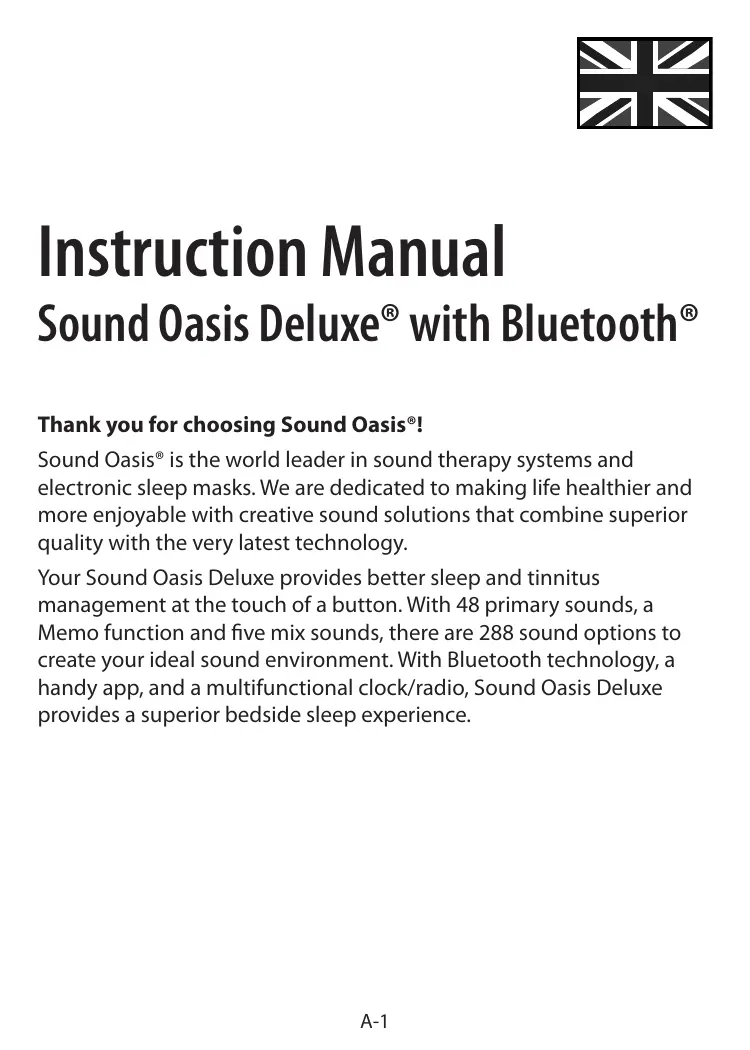 Instruction Manual
Sound Oasis Deluxe® with Bluetooth®

Thank you for choosing Sound Oasis®!

Sound Oasis® is the world leader in sound therapy systems and electronic sleep masks. We are dedicated to making life healthier and more enjoyable with creative sound solutions that combine superior quality with the very latest technology.

Your Sound Oasis Deluxe provides better sleep and tinnitus management at the touch of a button. With 48 primary sounds, a Memo function and five mix sounds, there are 288 sound options to create your ideal sound environment. With Bluetooth technology, a handy app, and a multifunctional clock/radio, Sound Oasis Deluxe provides a superior bedside sleep experience.

A-1